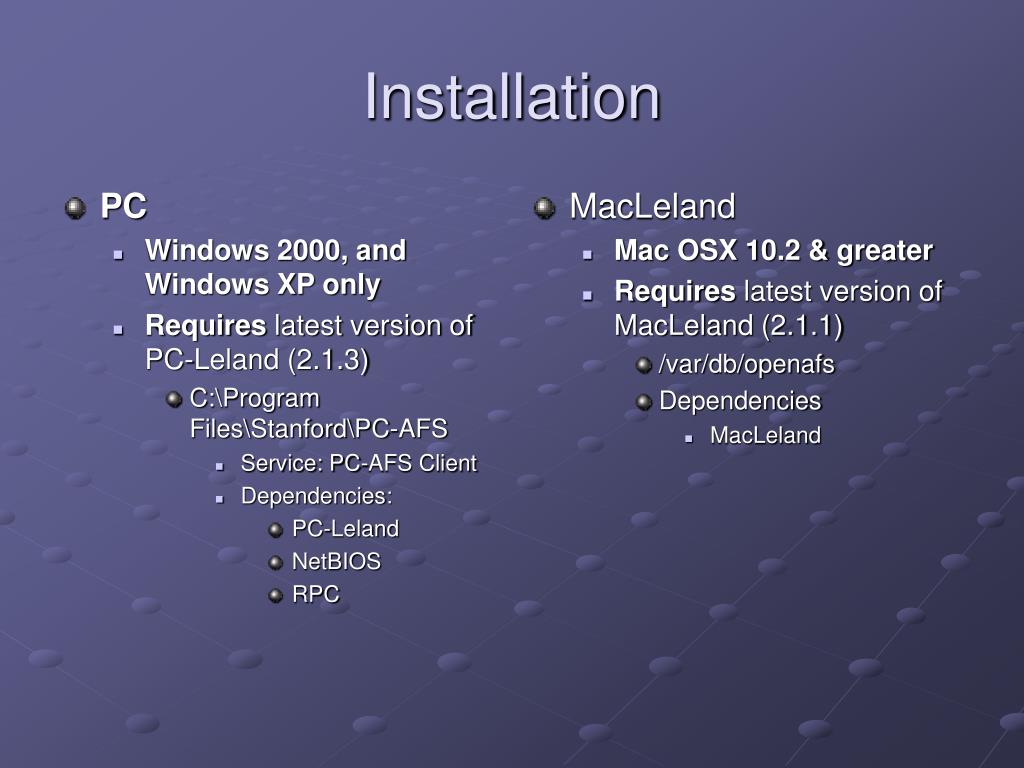 Installation

PC

Windows 2000, and Windows XP only

Requires latest version of PC-Leland (2.1.3)

C:\Program Files\Stanford\PC-AFS

Service: PC-AFS Client

Dependencies:

PC-Leland

NetBIOS

RPC

MacLeland

Mac OSX 10.2 & greater

Requires latest version of MacLeland (2.1.1)

/var/db/openafs

Dependencies

MacLeland